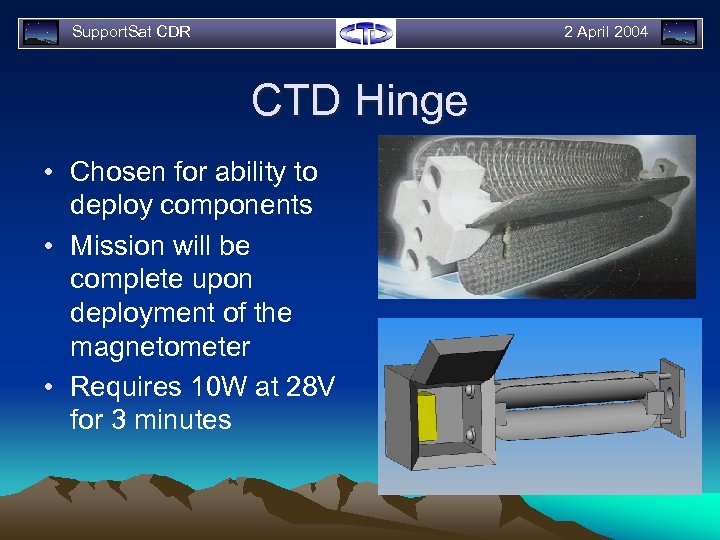 SupportSat CDR

CTD

2 April 2004

CTD Hinge

• Chosen for ability to deploy components
• Mission will be complete upon deployment of the magnetometer
• Requires 10W at 28V for 3 minutes